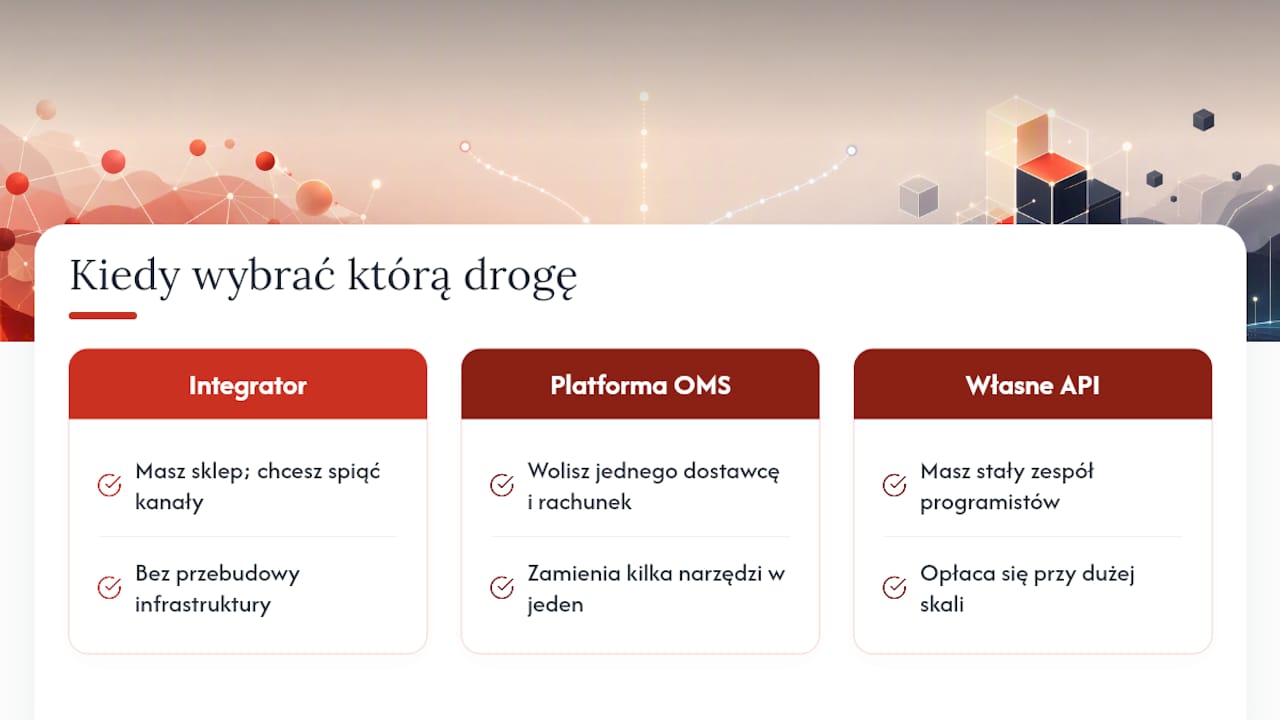 Kiedy wybrać którą drogę

Integrator

Masz sklep; chcesz spiąć kanały

Bez przebudowy infrastruktury

Platforma OMS

Wolisz jednego dostawcę i rachunek

Zamienia kilka narzędzi w jeden

Własne API

Masz stały zespół programistów

Opłaca się przy dużej skali